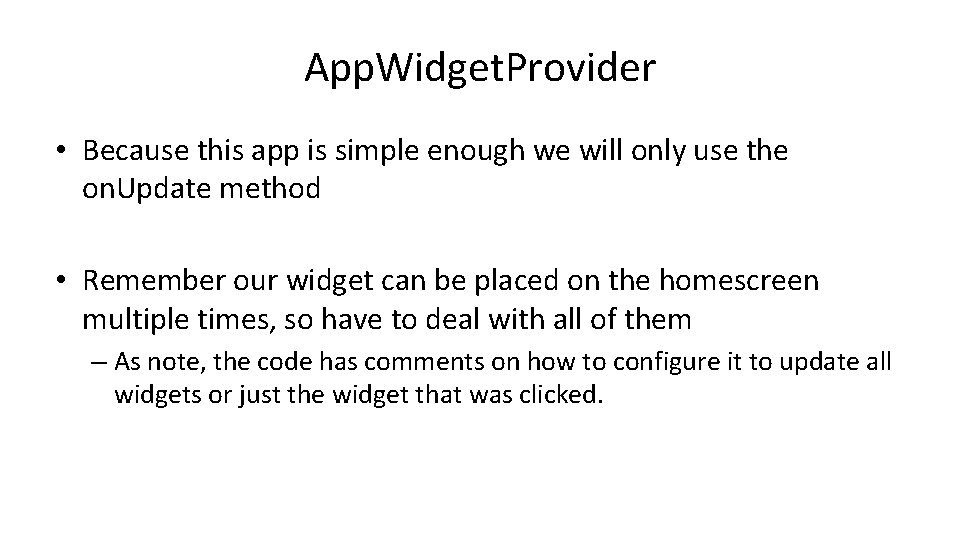 AppWidgetProvider

• Because this app is simple enough we will only use the onUpdate method

• Remember our widget can be placed on the homescreen multiple times, so have to deal with all of them

– As note, the code has comments on how to configure it to update all widgets or just the widget that was clicked.